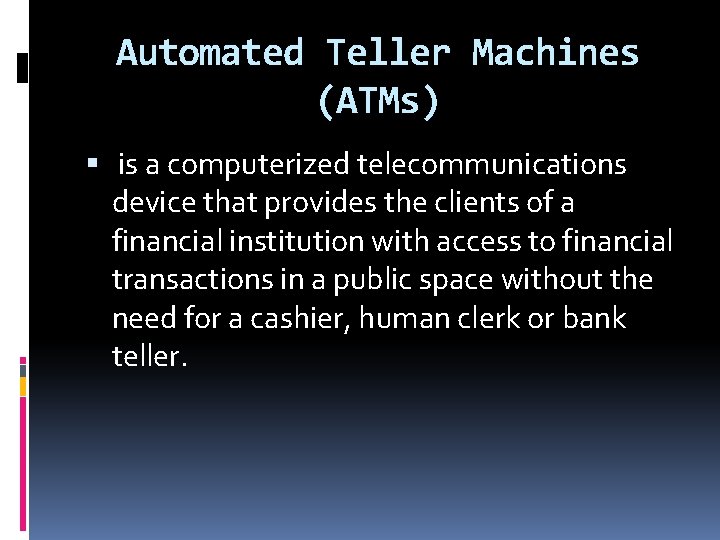 Automated Teller Machines (ATMs)

▪ is a computerized telecommunications device that provides the clients of a financial institution with access to financial transactions in a public space without the need for a cashier, human clerk or bank teller.